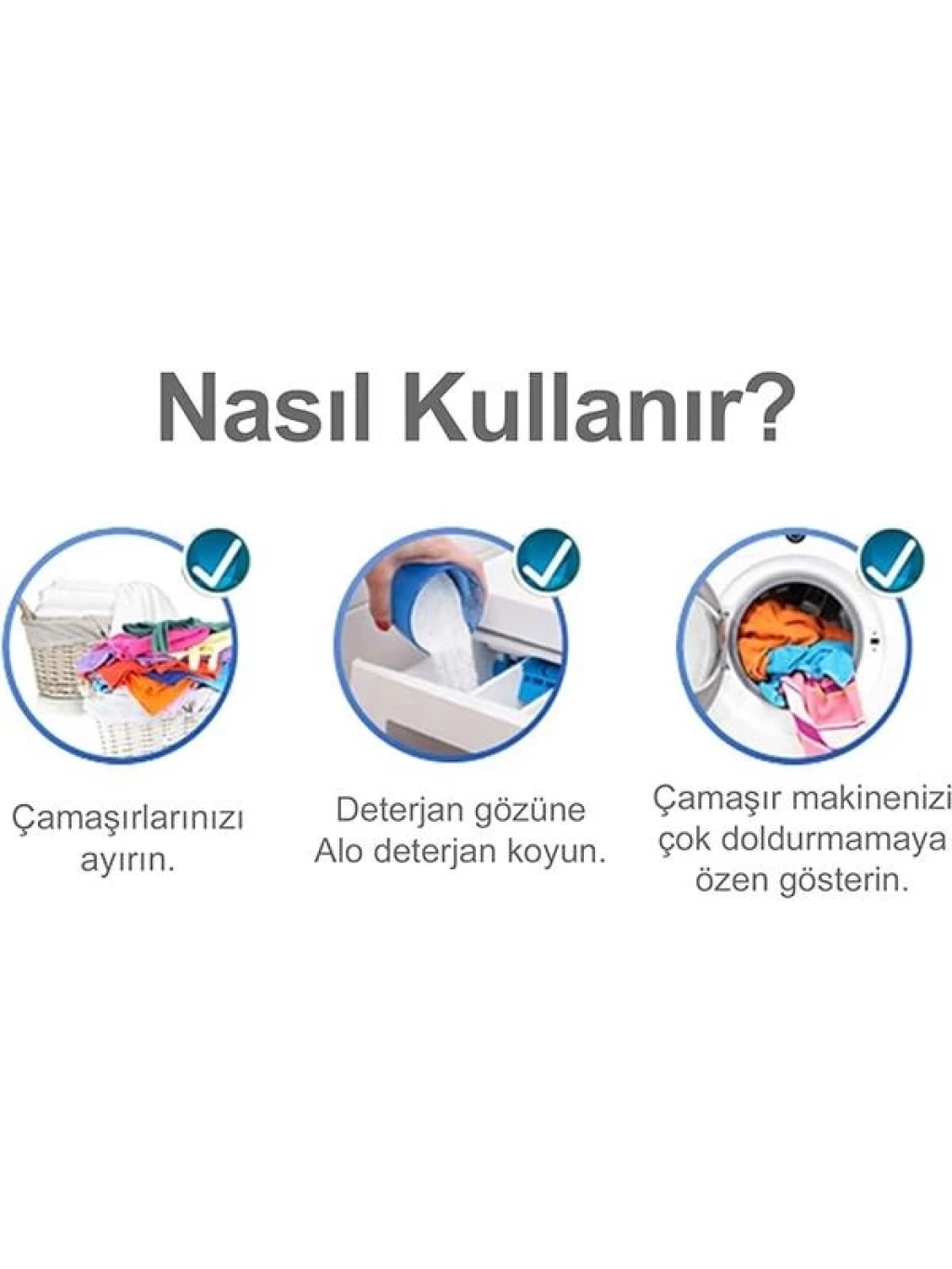 Nasıl Kullanır?

Çamaşırlarınızı ayırın.

Deterjan gözüne Alo deterjan koyun.

Çamaşır makinenizi çok doldurmamaya özen gösterin.